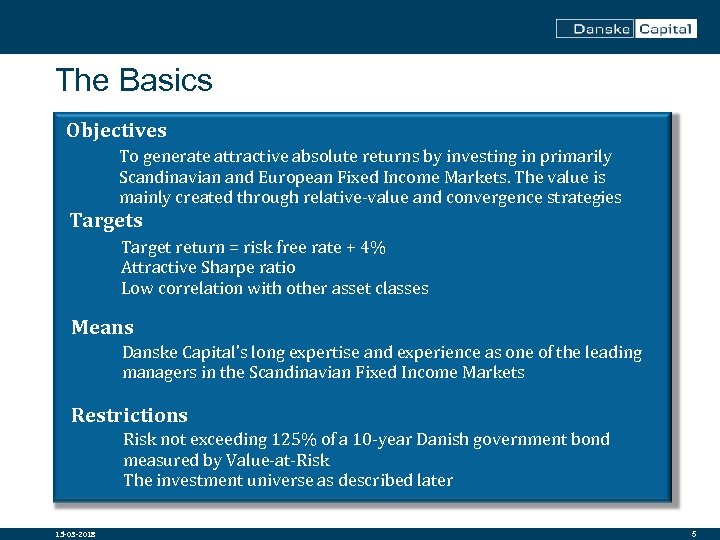 Danske Capital

The Basics

Objectives

To generate attractive absolute returns by investing in primarily Scandinavian and European Fixed Income Markets. The value is mainly created through relative-value and convergence strategies

Targets

Target return = risk free rate + 4%
Attractive Sharpe ratio
Low correlation with other asset classes

Means

Danske Capital's long expertise and experience as one of the leading managers in the Scandinavian Fixed Income Markets

Restrictions

Risk not exceeding 125% of a 10-year Danish government bond measured by Value-at-Risk
The investment universe as described later

15-03-2018

5